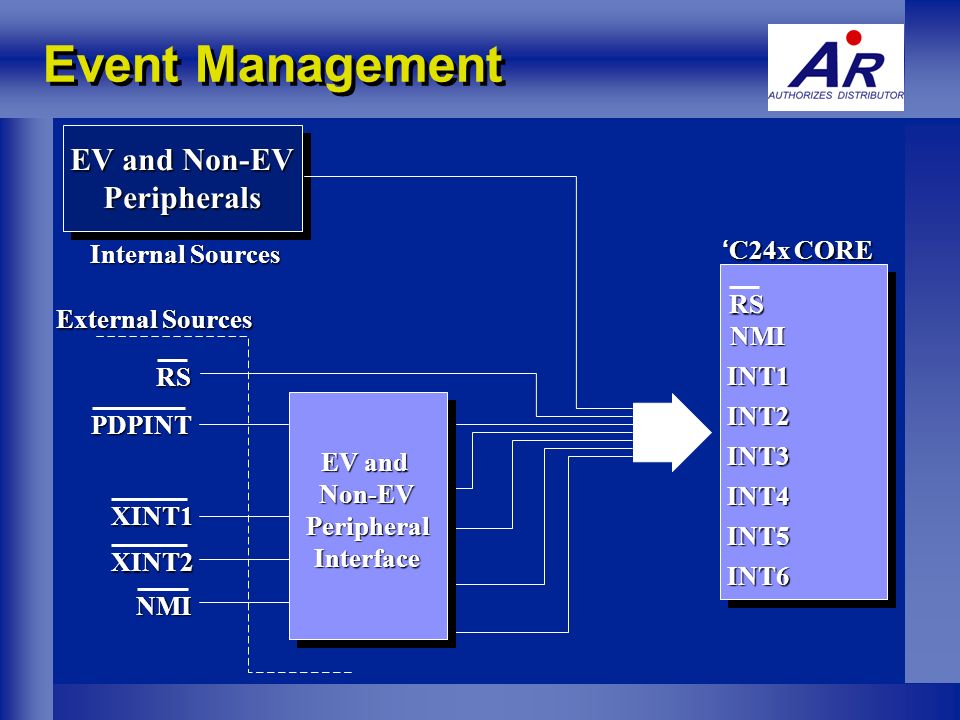 Event Management

AR
AUTHORIZES DISTRIBUTOR

EV and Non-EV Peripherals

Internal Sources

External Sources

$\overline{RS}$

$\overline{PDPINT}$

$\overline{XINT1}$

$\overline{XINT2}$

$\overline{NMI}$

EV and Non-EV Peripheral Interface

'C24x CORE

$\overline{RS}$

NMI

INT1

INT2

INT3

INT4

INT5

INT6